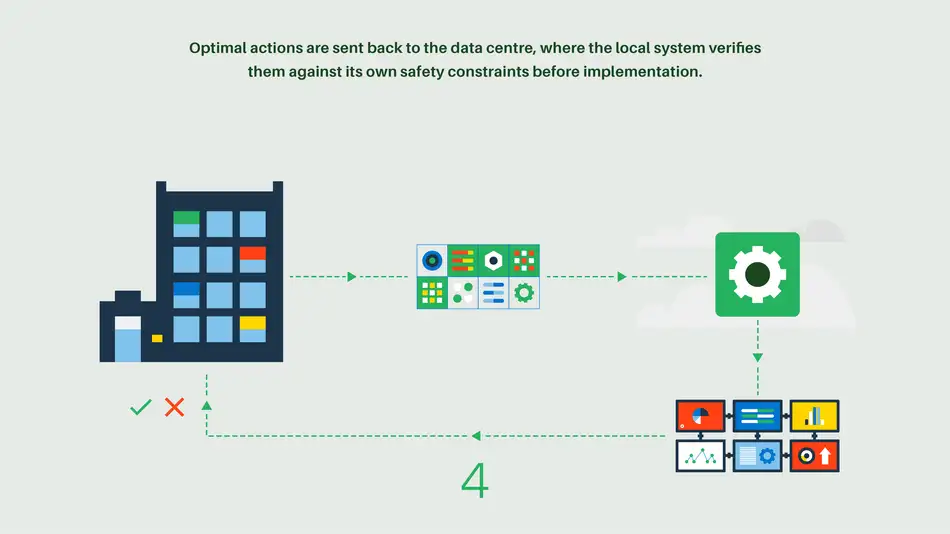 Optimal actions are sent back to the data centre, where the local system verifies them against its own safety constraints before implementation.

4